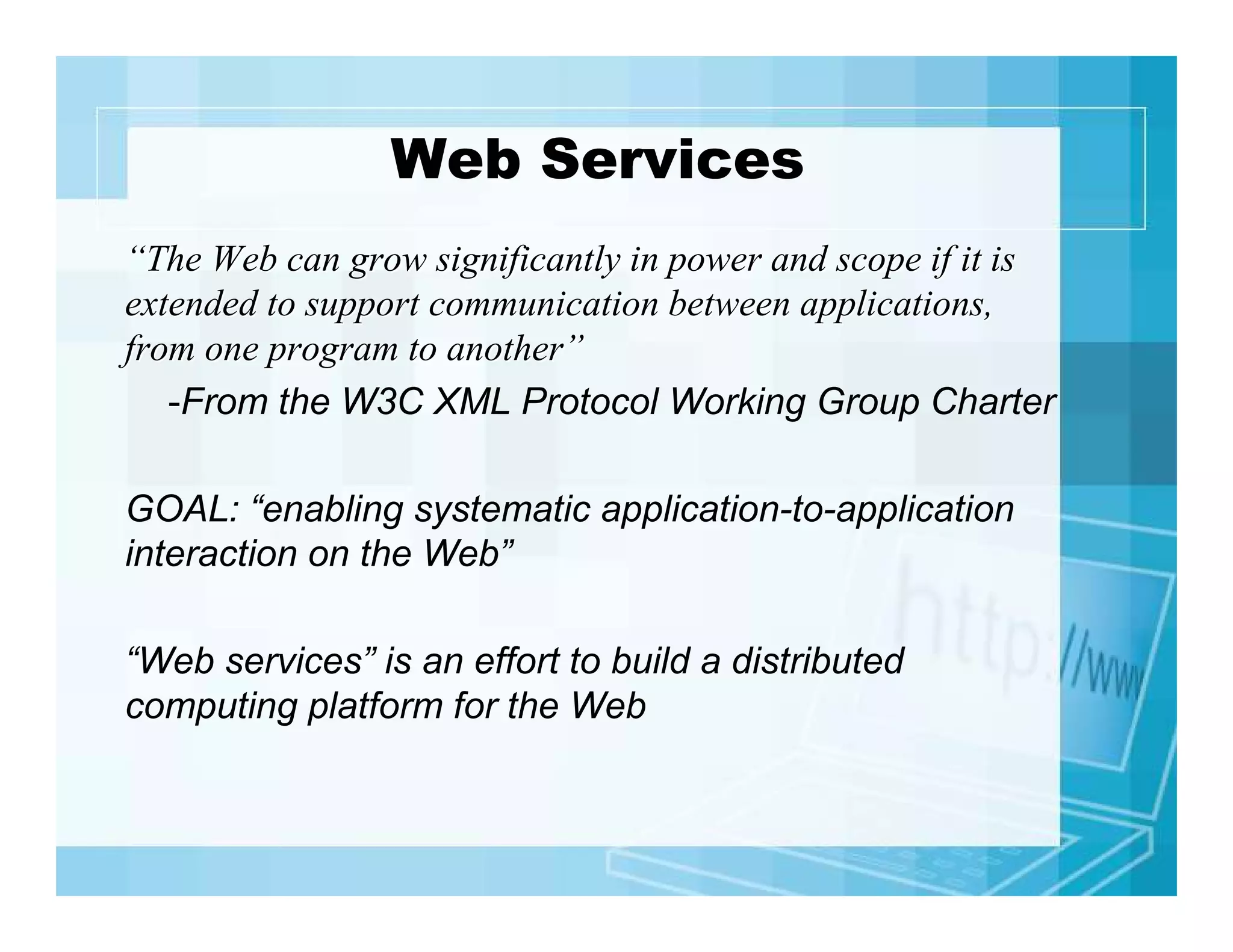 Web Services

“The Web can grow significantly in power and scope if it is extended to support communication between applications, from one program to another”

-From the W3C XML Protocol Working Group Charter

GOAL: “enabling systematic application-to-application interaction on the Web”

“Web services” is an effort to build a distributed computing platform for the Web

http://ww